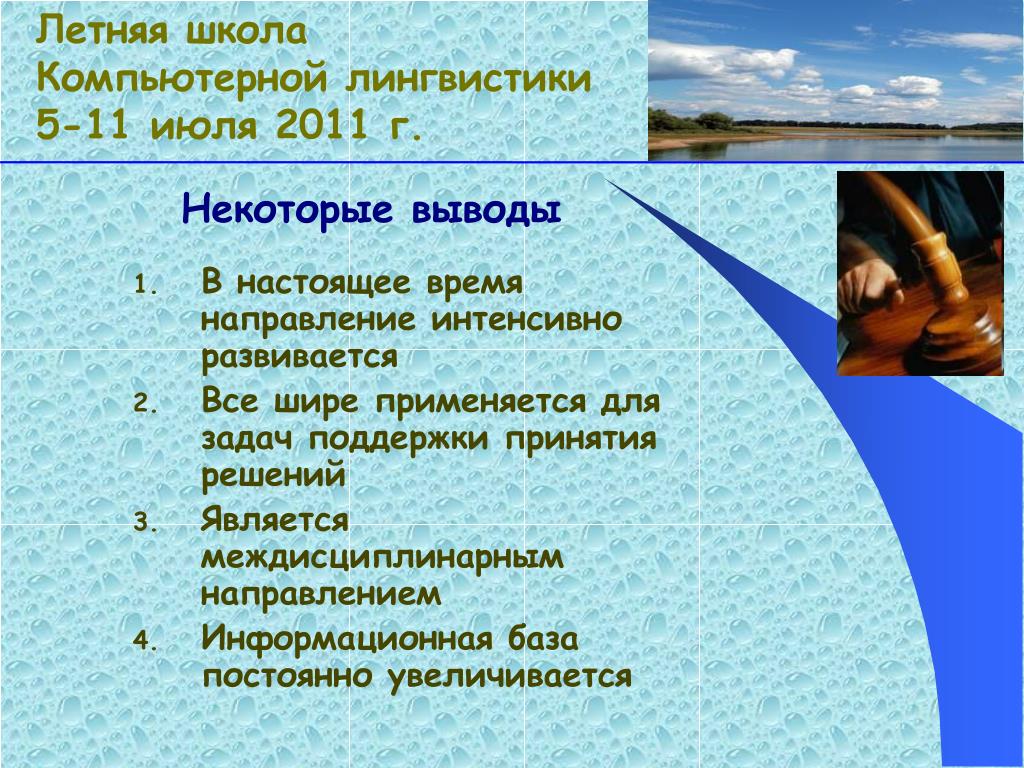 Летняя школа
Компьютерной лингвистики
5-11 июля 2011 г.

Некоторые выводы

1. В настоящее время направление интенсивно развивается
2. Все шире применяется для задач поддержки принятия решений
3. Является междисциплинарным направлением
4. Информационная база постоянно увеличивается